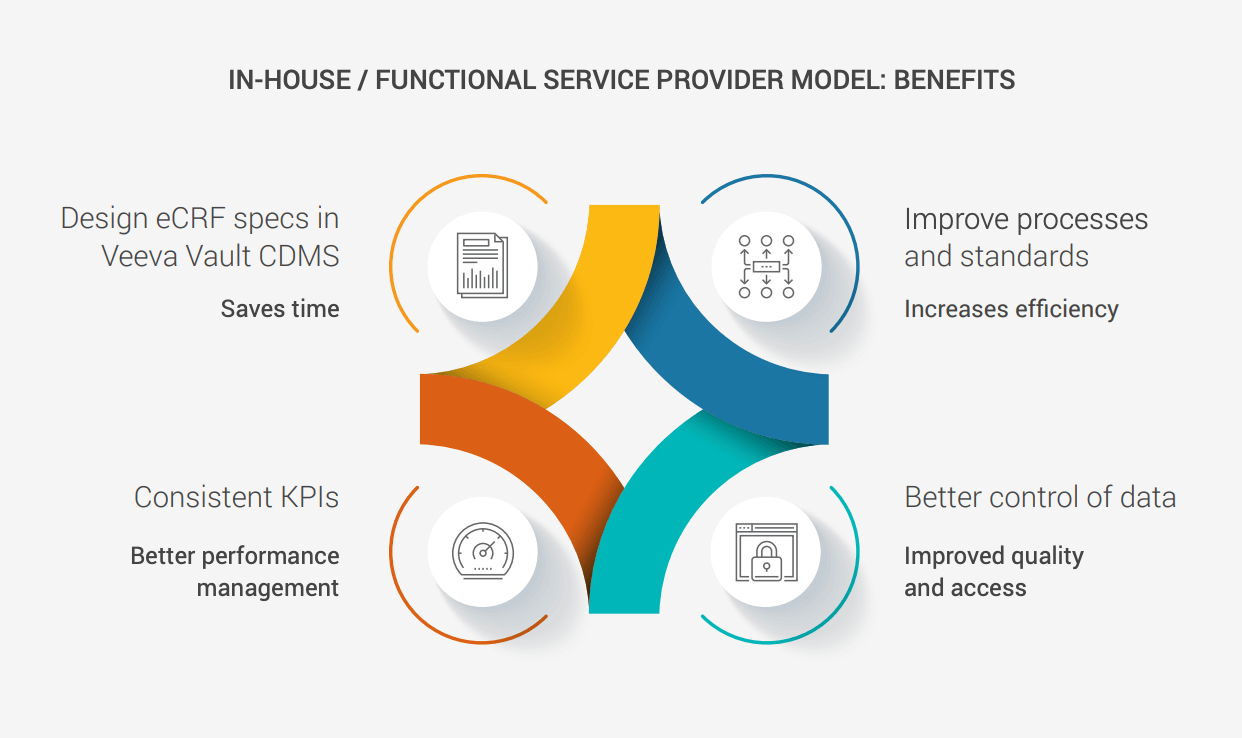 IN-HOUSE / FUNCTIONAL SERVICE PROVIDER MODEL: BENEFITS

Design eCRF specs in Veeva Vault CDMS

Saves time

Improve processes and standards

Increases efficiency

Consistent KPIs

Better performance management

Better control of data

Improved quality and access